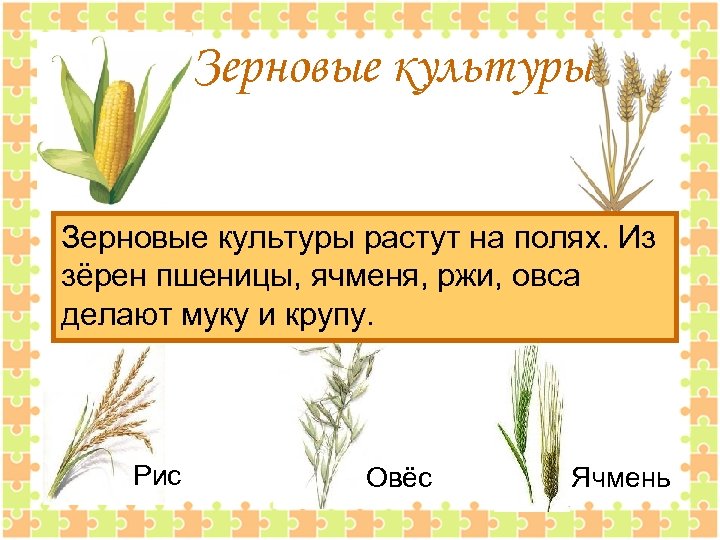 Зерновые культуры

Зерновые культуры растут на полях. Из зёрен пшеницы, ячменя, ржи, овса делают муку и крупу.

Рис

Овёс

Ячмень